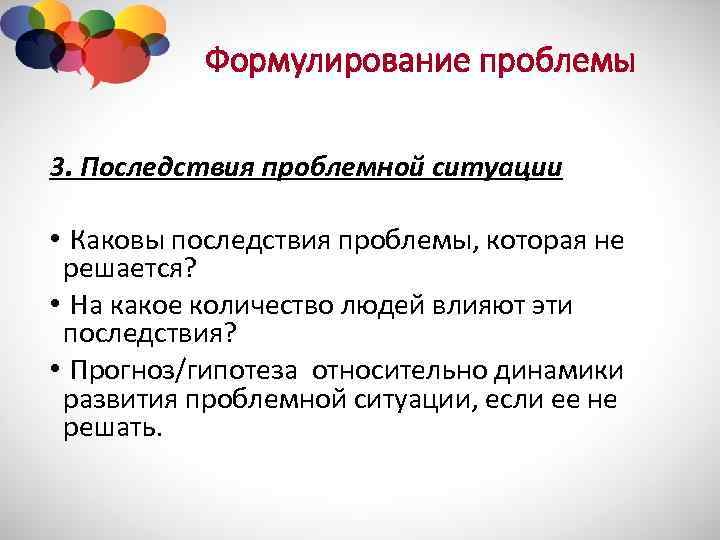 Формулирование проблемы

3. Последствия проблемной ситуации

• Каковы последствия проблемы, которая не решается?
• На какое количество людей влияют эти последствия?
• Прогноз/гипотеза относительно динамики развития проблемной ситуации, если ее не решать.